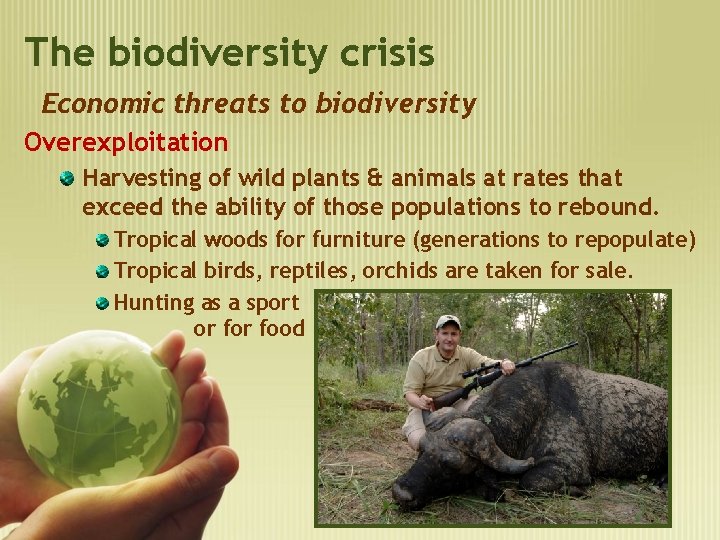 The biodiversity crisis

Economic threats to biodiversity

Overexploitation

Harvesting of wild plants & animals at rates that exceed the ability of those populations to rebound.

Tropical woods for furniture (generations to repopulate)

Tropical birds, reptiles, orchids are taken for sale.

Hunting as a sport or for food